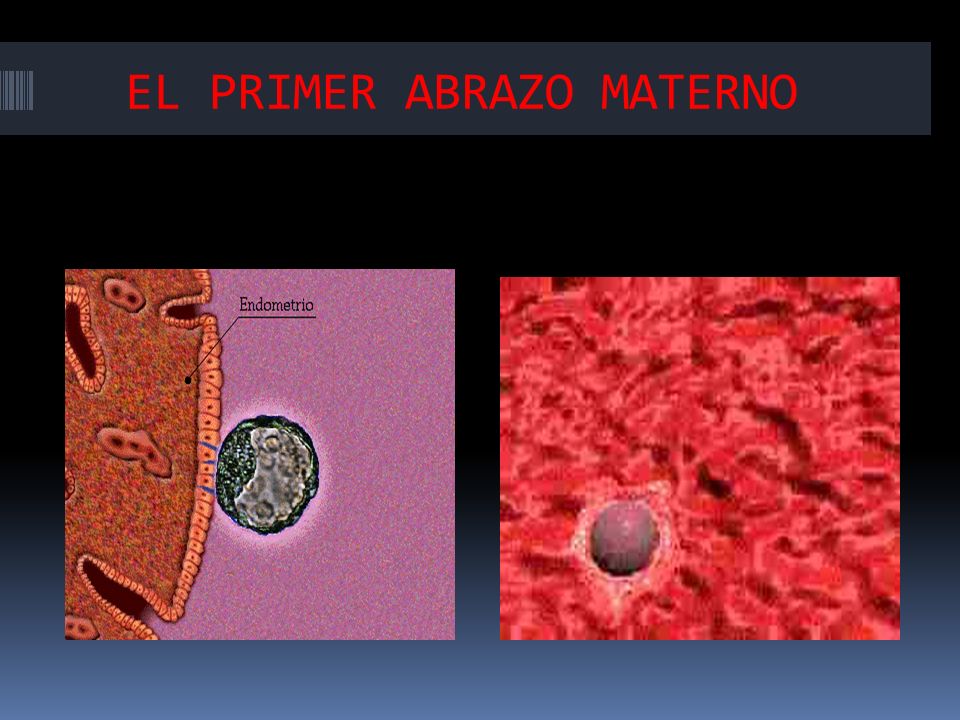 EL PRIMER ABRAZO MATERNO

Endometrio